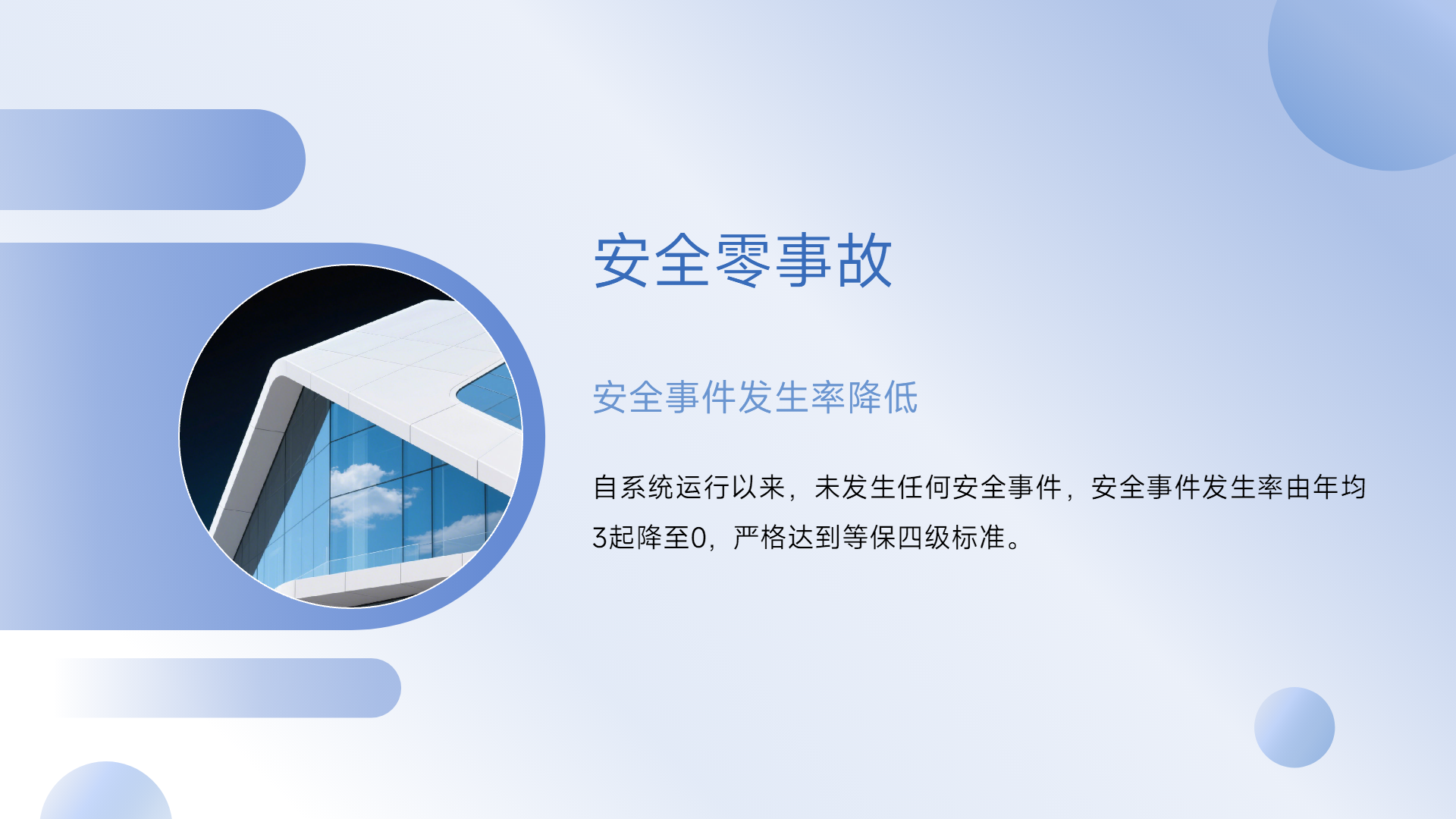 安全零事故

安全事件发生率降低

自系统运行以来，未发生任何安全事件，安全事件发生率由年均3起降至0，严格达到等保四级标准。